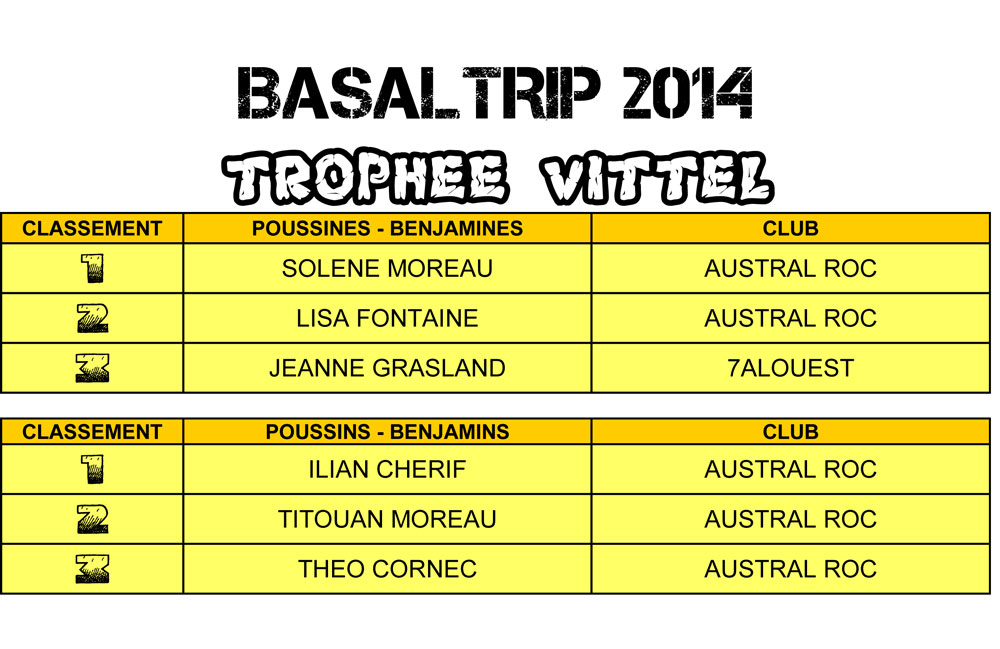 BASALTRIP 2014

TROPHEE VITTEL

| CLASSEMENT | POUSSINES - BENJAMINES | CLUB |
|---|---|---|
| 1 | SOLENE MOREAU | AUSTRAL ROC |
| 2 | LISA FONTAINE | AUSTRAL ROC |
| 3 | JEANNE GRASLAND | 7ALOUEST |

| CLASSEMENT | POUSSINS - BENJAMINS | CLUB |
|---|---|---|
| 1 | ILIAN CHERIF | AUSTRAL ROC |
| 2 | TITOUAN MOREAU | AUSTRAL ROC |
| 3 | THEO CORNEC | AUSTRAL ROC |